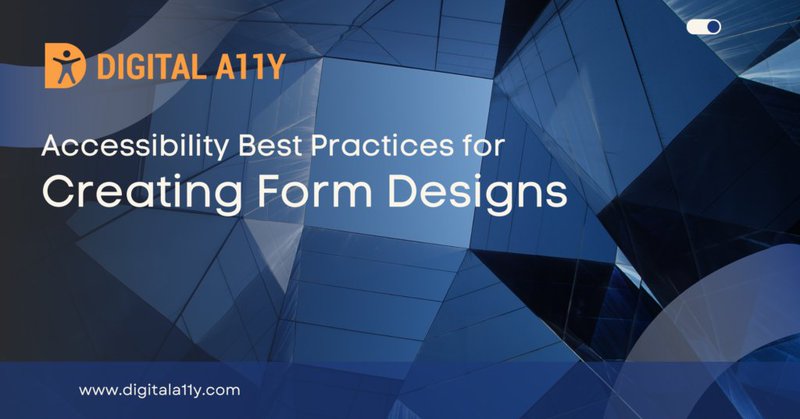 DIGITAL A11Y

Accessibility Best Practices for
Creating Form Designs

www.digitala11y.com